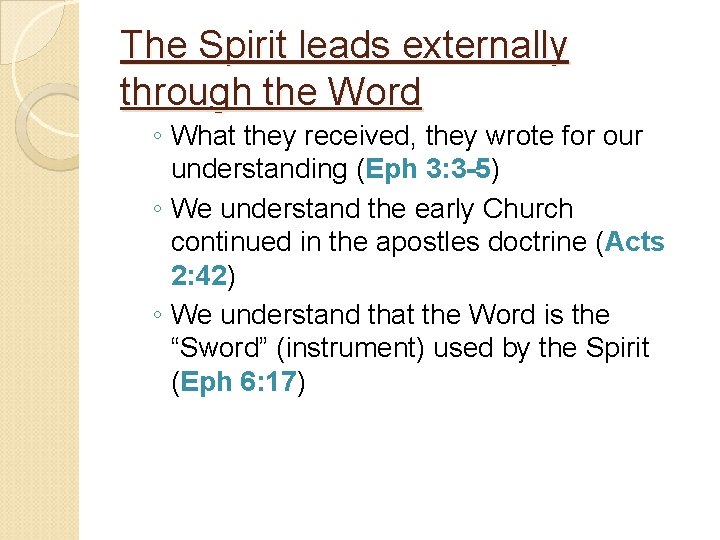 The Spirit leads externally through the Word

◦ What they received, they wrote for our understanding (Eph 3:3-5)
◦ We understand the early Church continued in the apostles doctrine (Acts 2:42)
◦ We understand that the Word is the “Sword” (instrument) used by the Spirit (Eph 6:17)